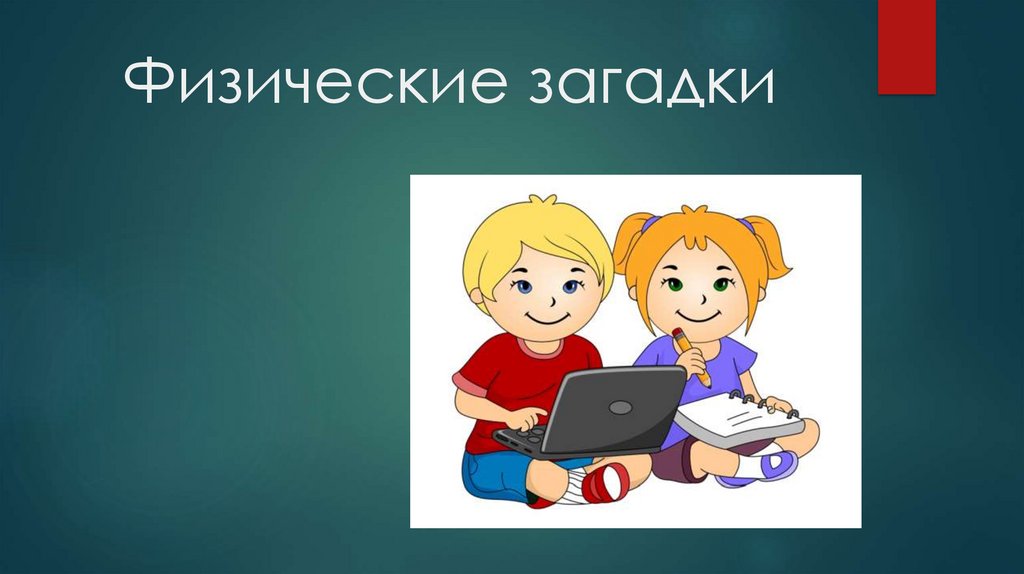 Физические загадки